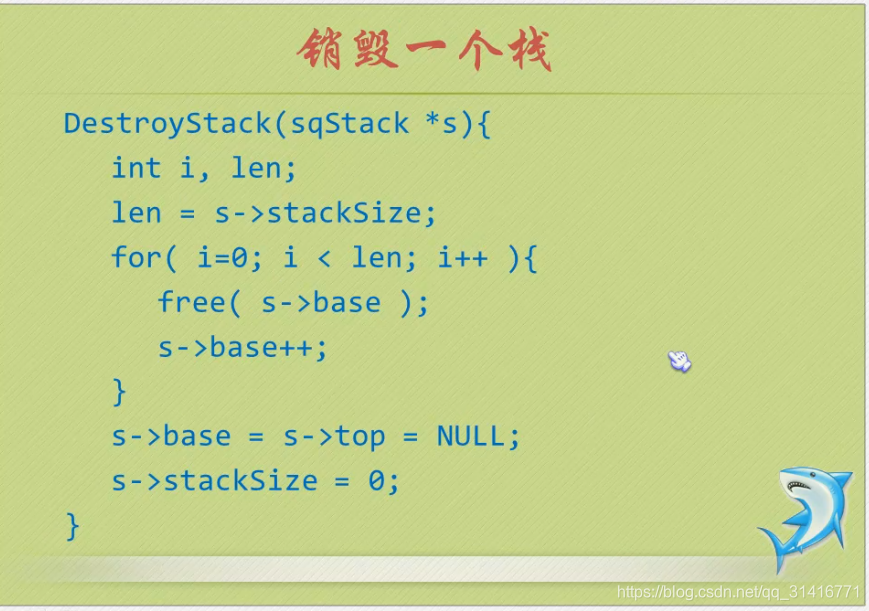 销毁一个栈

DestroyStack(sqStack *s){
    int i, len;
    len = s->stackSize;
    for( i=0; i < len; i++ ){
        free( s->base );
        s->base++;
    }
    s->base = s->top = NULL;
    s->stackSize = 0;
}

https://blog.csdn.net/qq_31416771